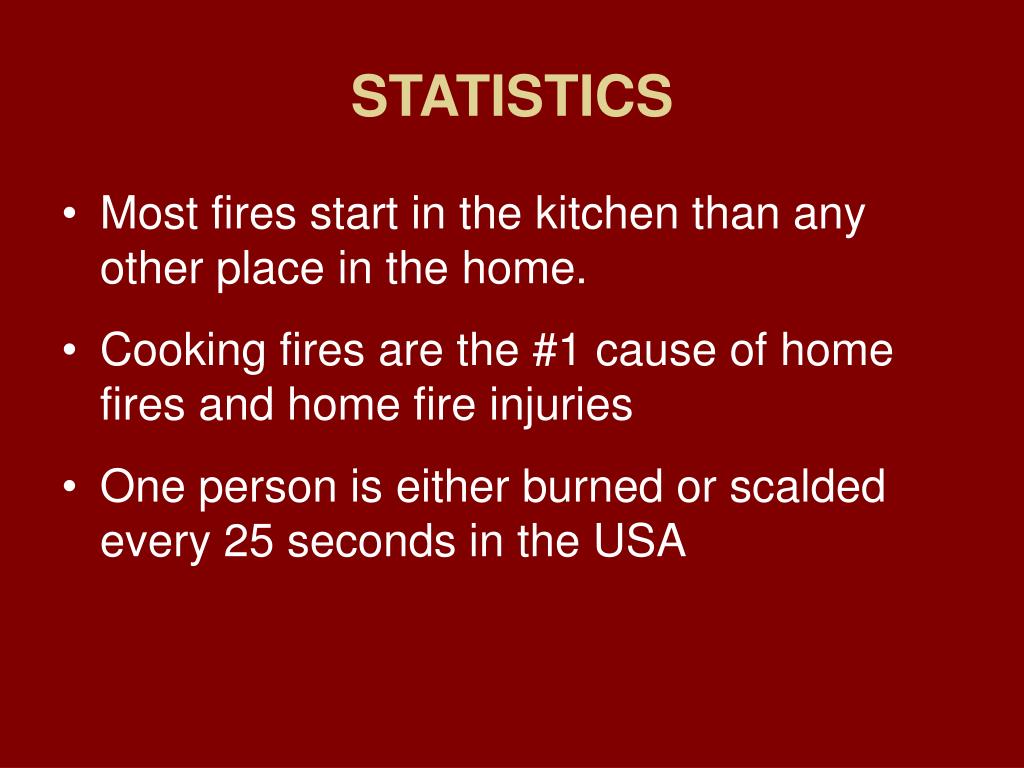 STATISTICS

• Most fires start in the kitchen than any other place in the home.

• Cooking fires are the #1 cause of home fires and home fire injuries

• One person is either burned or scalded every 25 seconds in the USA